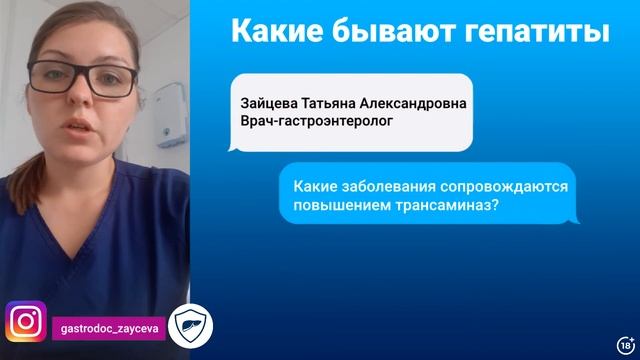 Какие бывают гепатиты

Зайцева Татьяна Александровна
Врач-гастроэнтеролог

Какие заболевания сопровождаются повышением трансаминаз?

gastrodoc_zayceva

18+